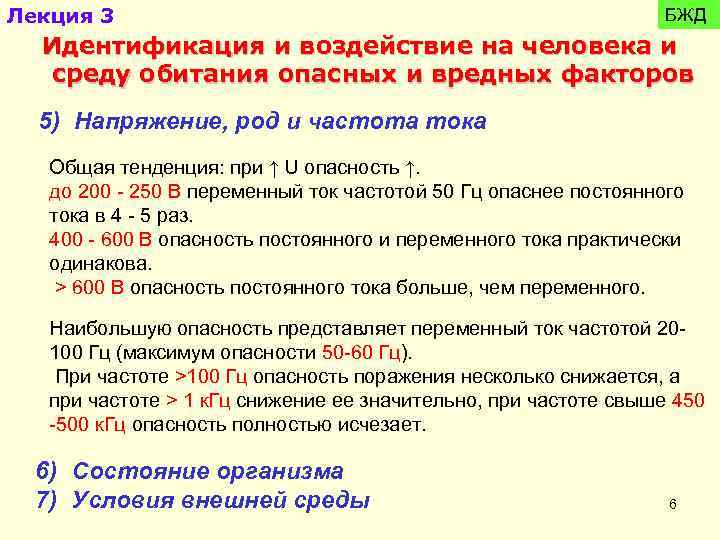 Лекция 3

БЖД

Идентификация и воздействие на человека и среду обитания опасных и вредных факторов

5) Напряжение, род и частота тока

Общая тенденция: при ↑ U опасность ↑.
до 200 - 250 В переменный ток частотой 50 Гц опаснее постоянного тока в 4 - 5 раз.
400 - 600 В опасность постоянного и переменного тока практически одинакова.
> 600 В опасность постоянного тока больше, чем переменного.

Наибольшую опасность представляет переменный ток частотой 20-100 Гц (максимум опасности 50-60 Гц).
При частоте >100 Гц опасность поражения несколько снижается, а при частоте > 1 кГц снижение ее значительно, при частоте свыше 450 -500 кГц опасность полностью исчезает.

6) Состояние организма
7) Условия внешней среды

6